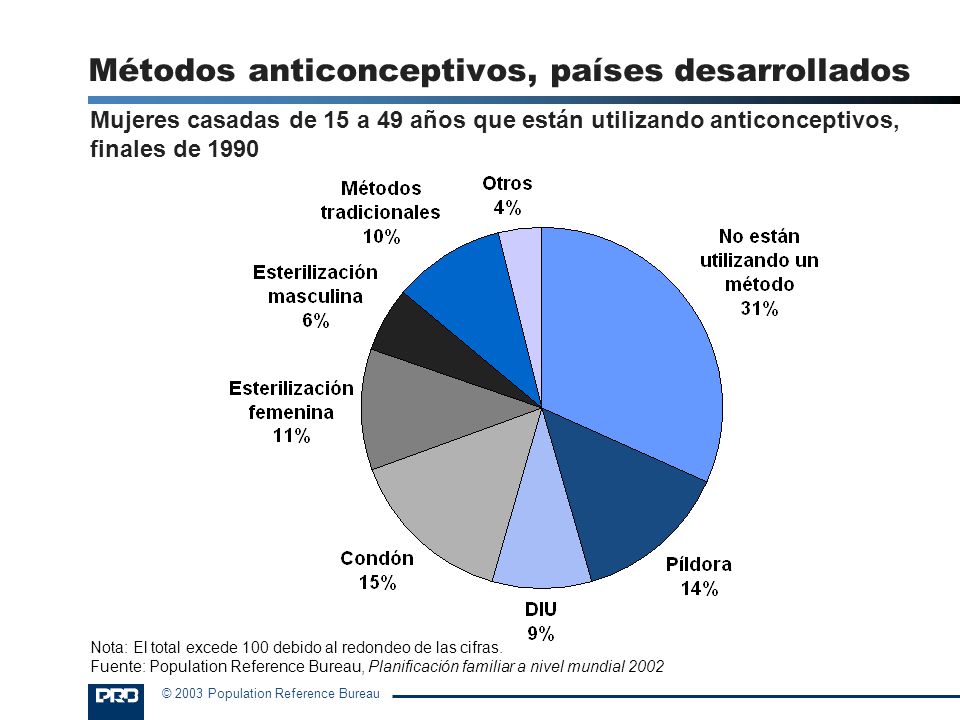 Métodos anticonceptivos, países desarrollados

Mujeres casadas de 15 a 49 años que están utilizando anticonceptivos, finales de 1990

Métodos tradicionales 10%

Otros 4%

No están utilizando un método 31%

Esterilización masculina 6%

Esterilización femenina 11%

Condón 15%

DIU 9%

Píldora 14%

Nota: El total excede 100 debido al redondeo de las cifras.
Fuente: Population Reference Bureau, Planificación familiar a nivel mundial 2002

PRB © 2003 Population Reference Bureau